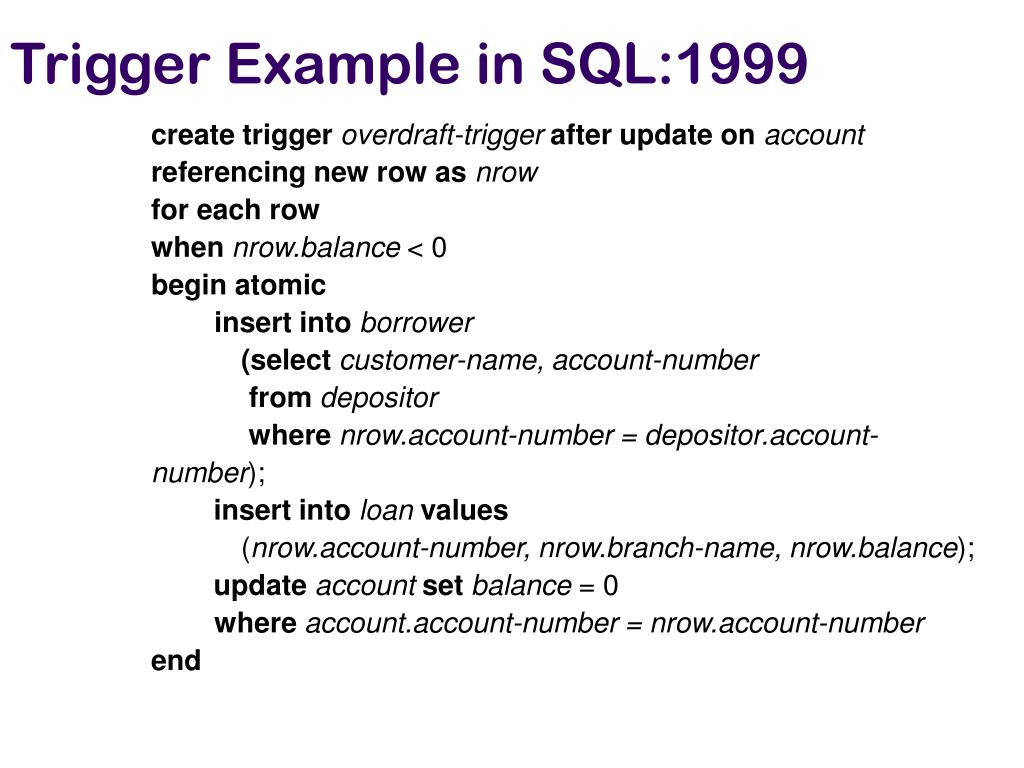 Trigger Example in SQL:1999

create trigger overdraft-trigger after update on account
referencing new row as nrow
for each row
when nrow.balance < 0
begin atomic
insert into borrower
(select customer-name, account-number
from depositor
where nrow.account-number = depositor.account-number);
insert into loan values
(nrow.account-number, nrow.branch-name, nrow.balance);
update account set balance = 0
where account.account-number = nrow.account-number
end